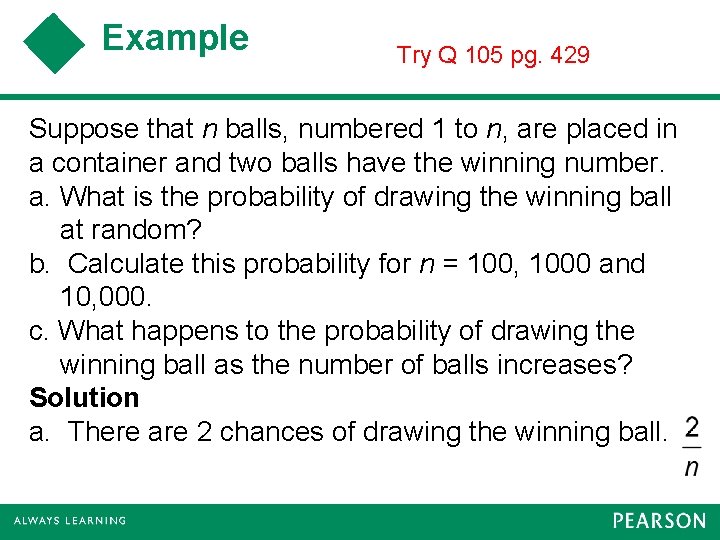 Example

Try Q 105 pg. 429

Suppose that $n$ balls, numbered 1 to $n$, are placed in a container and two balls have the winning number.
a. What is the probability of drawing the winning ball at random?
b. Calculate this probability for $n$ = 100, 1000 and 10,000.
c. What happens to the probability of drawing the winning ball as the number of balls increases?

Solution
a. There are 2 chances of drawing the winning ball. $\frac{2}{n}$

ALWAYS LEARNING

PEARSON